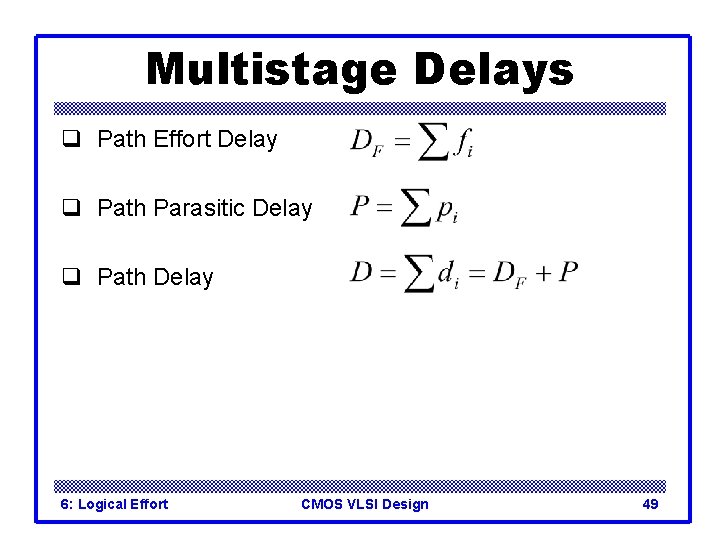 Multistage Delays

☐ Path Effort Delay $D_F = \sum f_i$

☐ Path Parasitic Delay $P = \sum p_i$

☐ Path Delay $D = \sum d_i = D_F + P$

6: Logical Effort CMOS VLSI Design 49